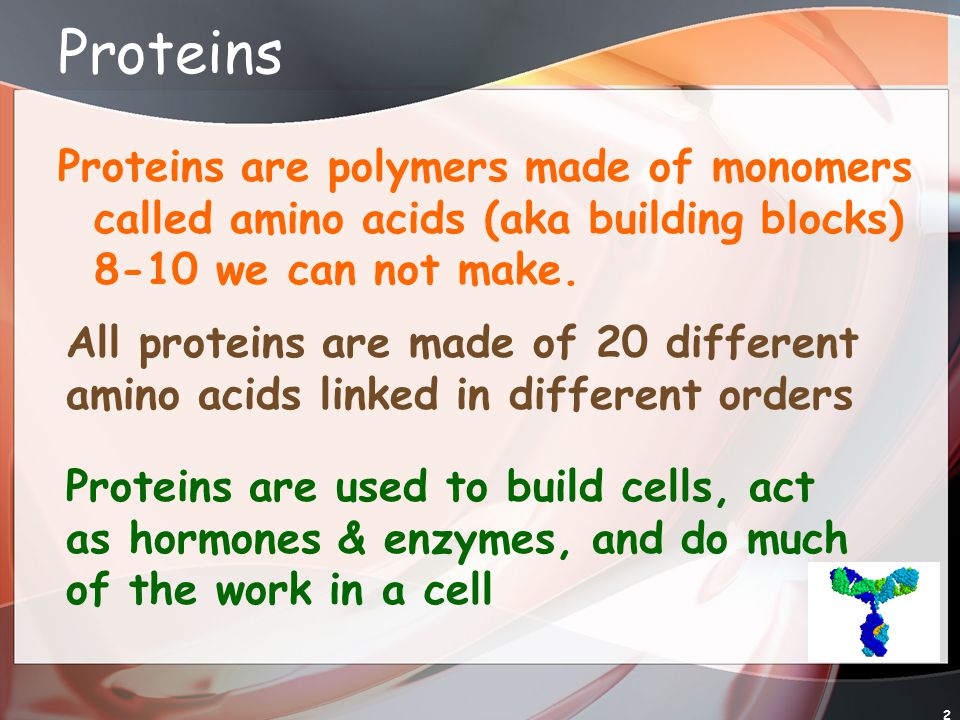 Proteins

Proteins are polymers made of monomers called amino acids (aka building blocks) 8-10 we can not make.

All proteins are made of 20 different amino acids linked in different orders

Proteins are used to build cells, act as hormones & enzymes, and do much of the work in a cell

2